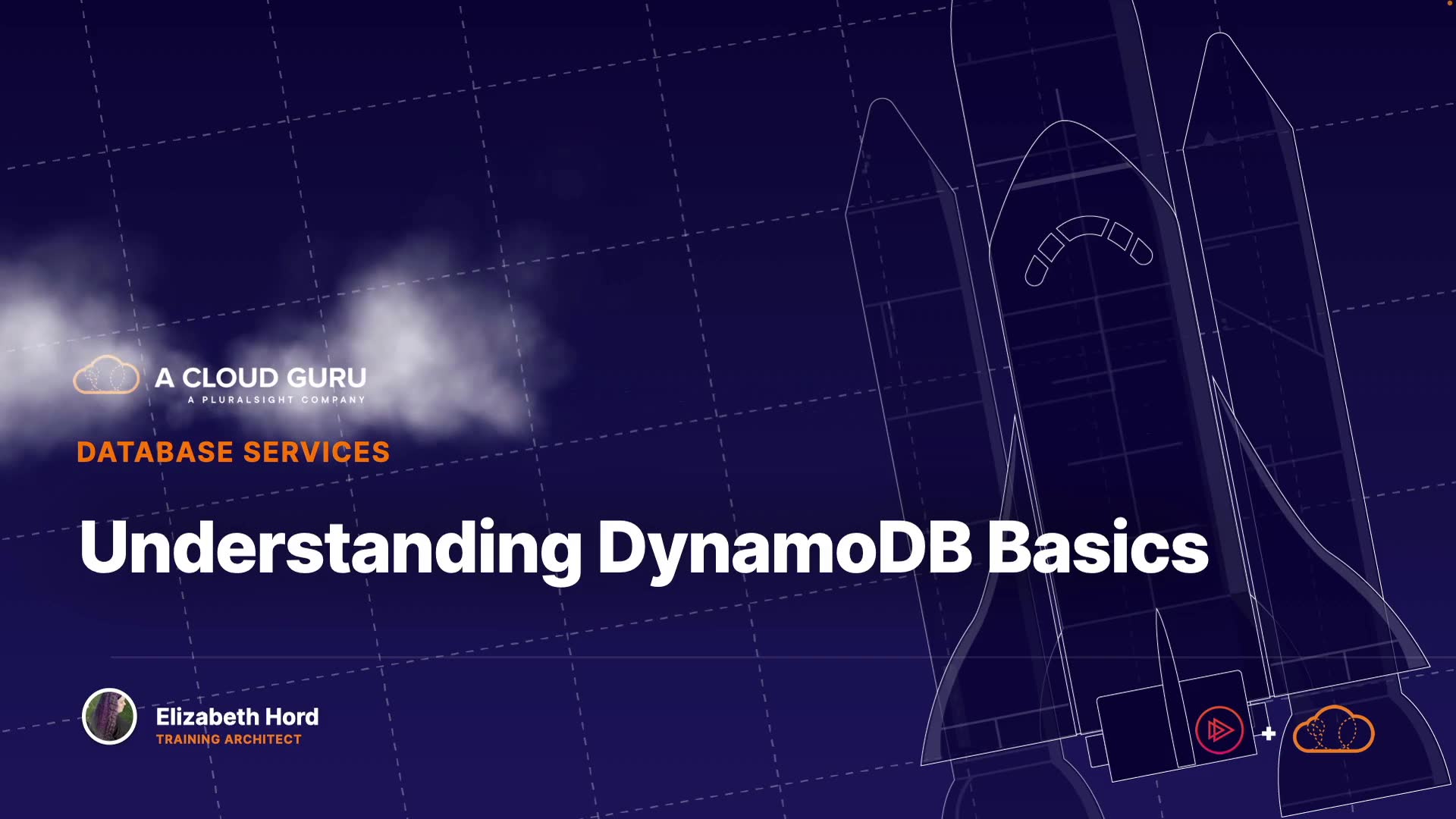 A CLOUD GURU
A PLURALSIGHT COMPANY

DATABASE SERVICES

Understanding DynamoDB Basics

Elizabeth Hord
TRAINING ARCHITECT

+